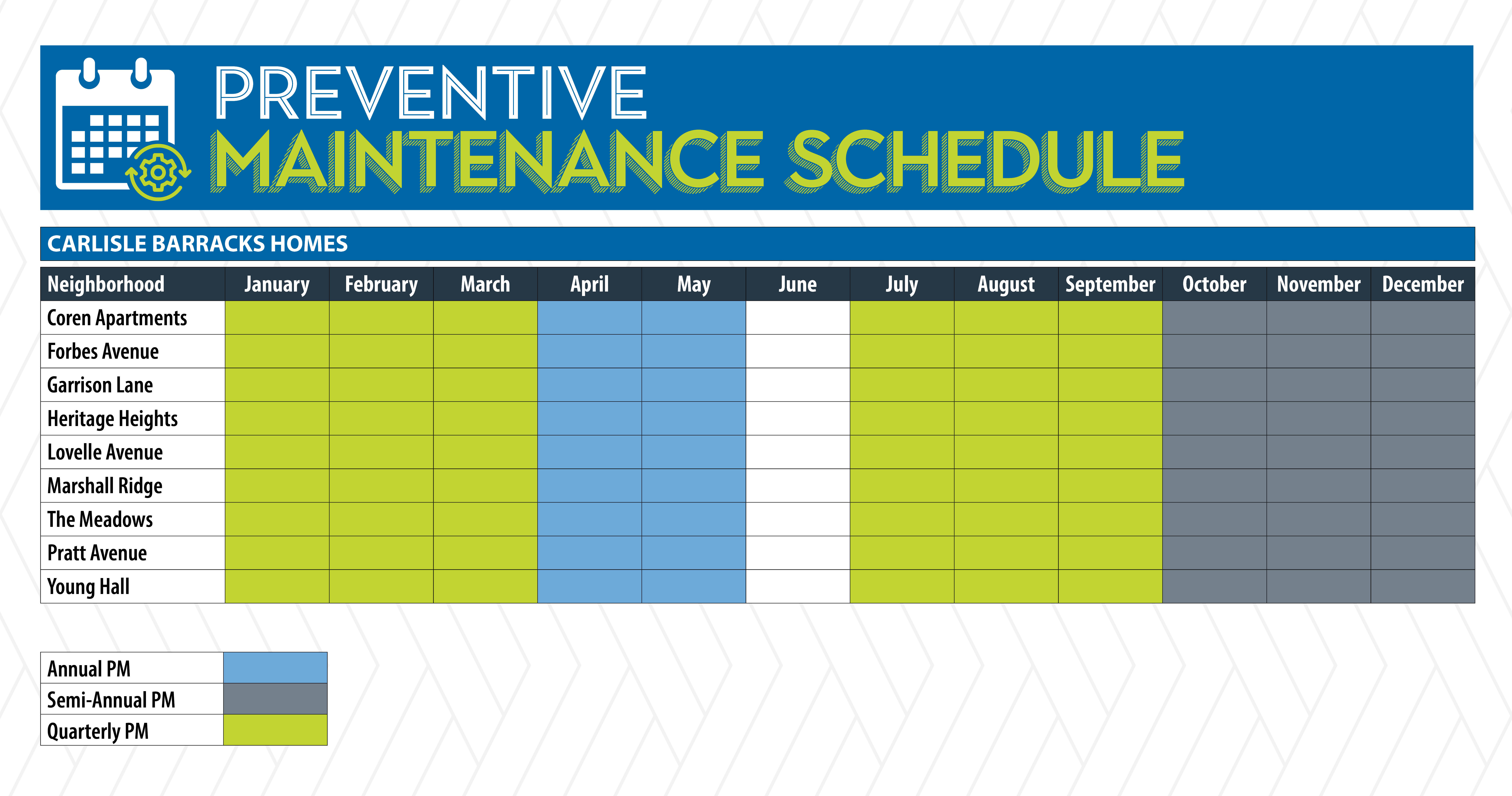 PREVENTIVE
MAINTENANCE SCHEDULE

CARLISLE BARRACKS HOMES

| Neighborhood | January | February | March | April | May | June | July | August | September | October | November | December |
|---|---|---|---|---|---|---|---|---|---|---|---|---|
| Coren Apartments | | | | | | | | | | | | |
| Forbes Avenue | | | | | | | | | | | | |
| Garrison Lane | | | | | | | | | | | | |
| Heritage Heights | | | | | | | | | | | | |
| Lovelle Avenue | | | | | | | | | | | | |
| Marshall Ridge | | | | | | | | | | | | |
| The Meadows | | | | | | | | | | | | |
| Pratt Avenue | | | | | | | | | | | | |
| Young Hall | | | | | | | | | | | | |

| Annual PM | |
|---|---|
| Semi-Annual PM | |
| Quarterly PM | |